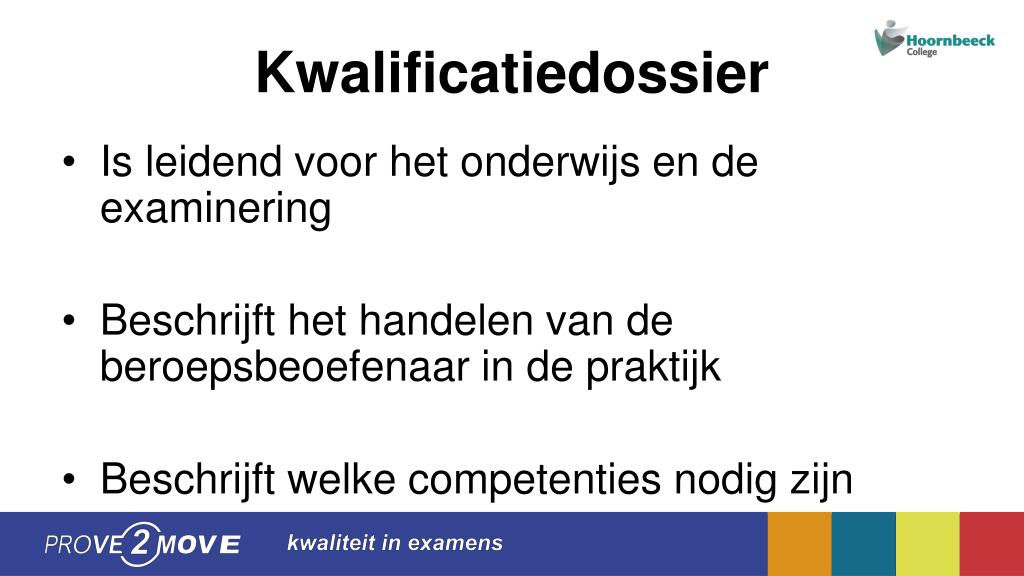 Hoornbeeck College

Kwalificatiedossier

• Is leidend voor het onderwijs en de examinering

• Beschrijft het handelen van de beroepsbeoefenaar in de praktijk

• Beschrijft welke competenties nodig zijn

PROVE 2 MOVE kwaliteit in examens